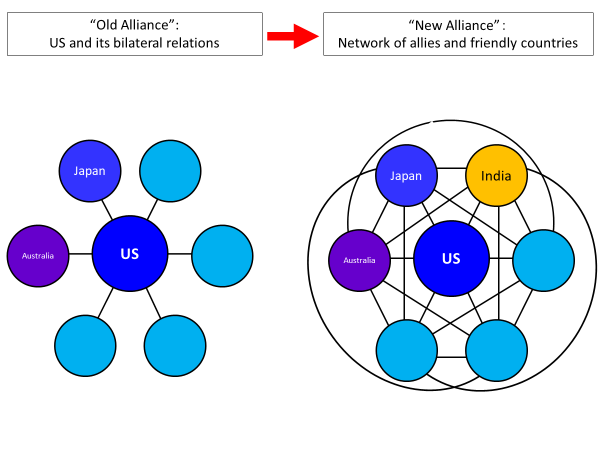 “Old Alliance”:
US and its bilateral relations

“New Alliance” :
Network of allies and friendly countries

Japan
Australia
US

Japan
India
Australia
US